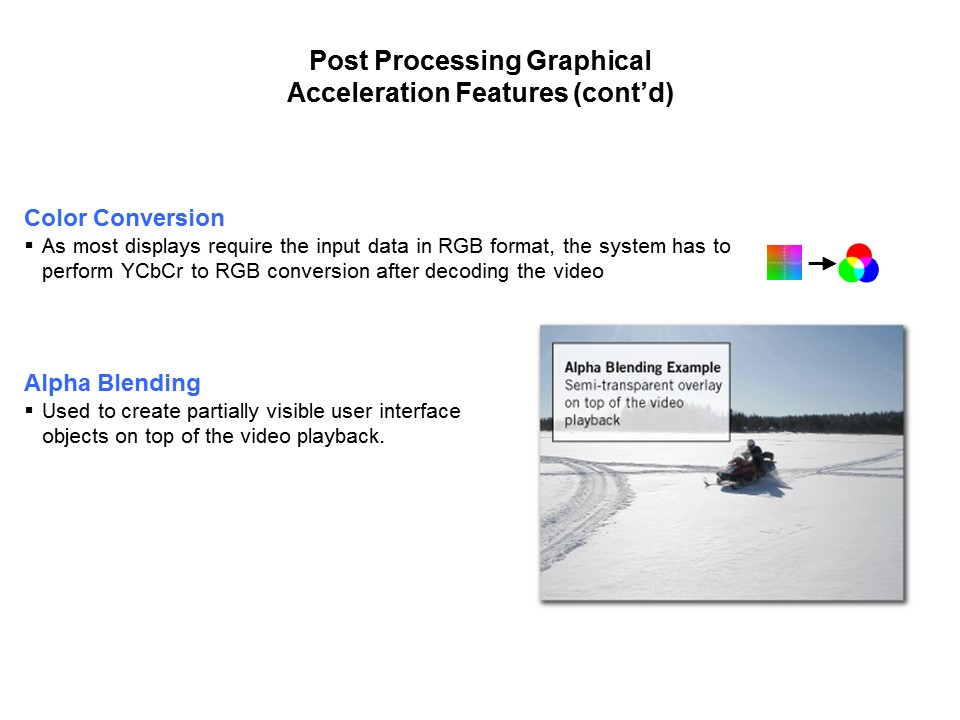 Post Processing Graphical Acceleration Features (cont'd)

Color Conversion

▪ As most displays require the input data in RGB format, the system has to perform YCbCr to RGB conversion after decoding the video

Alpha Blending

▪ Used to create partially visible user interface objects on top of the video playback.

Alpha Blending Example
Semi-transparent overlay on top of the video playback